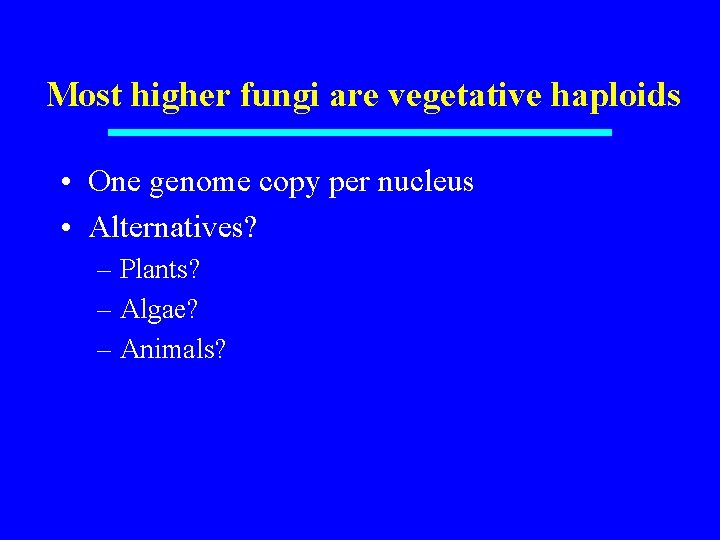 Most higher fungi are vegetative haploids

• One genome copy per nucleus
• Alternatives?
– Plants?
– Algae?
– Animals?